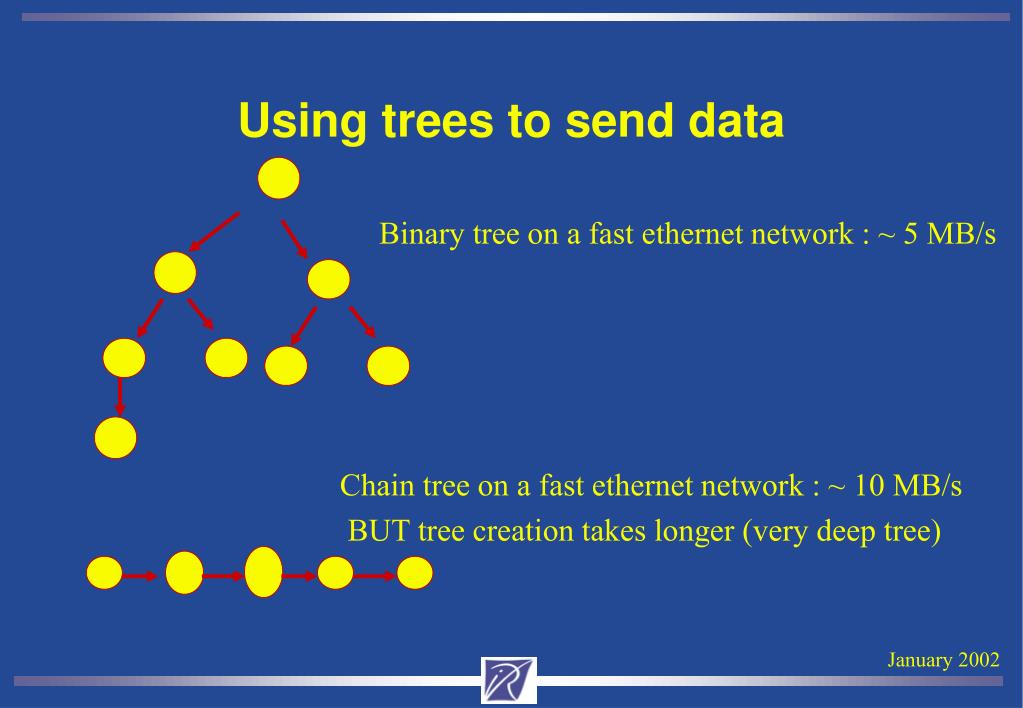 Using trees to send data

Binary tree on a fast ethernet network : ~ 5 MB/s

Chain tree on a fast ethernet network : ~ 10 MB/s
BUT tree creation takes longer (very deep tree)

January 2002